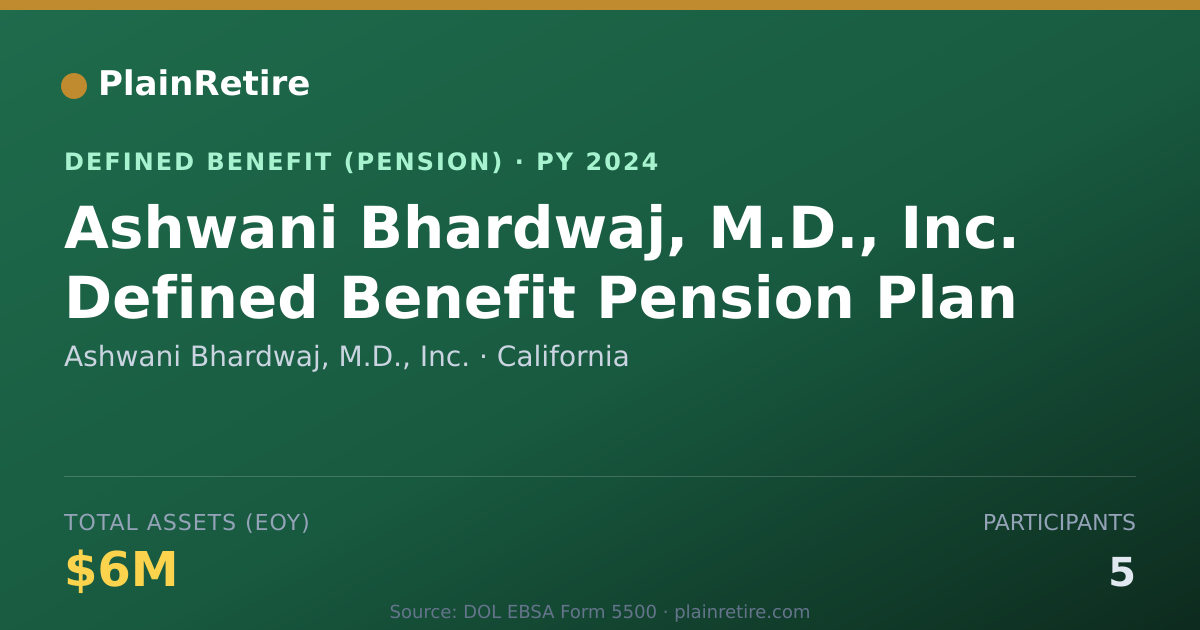 PlainRetire

DEFINED BENEFIT (PENSION) · PY 2024

Ashwani Bhardwaj, M.D., Inc. Defined Benefit Pension Plan

Ashwani Bhardwaj, M.D., Inc. · California

TOTAL ASSETS (EOY)

$6M

PARTICIPANTS

5

Source: DOL EBSA Form 5500 · plainretire.com